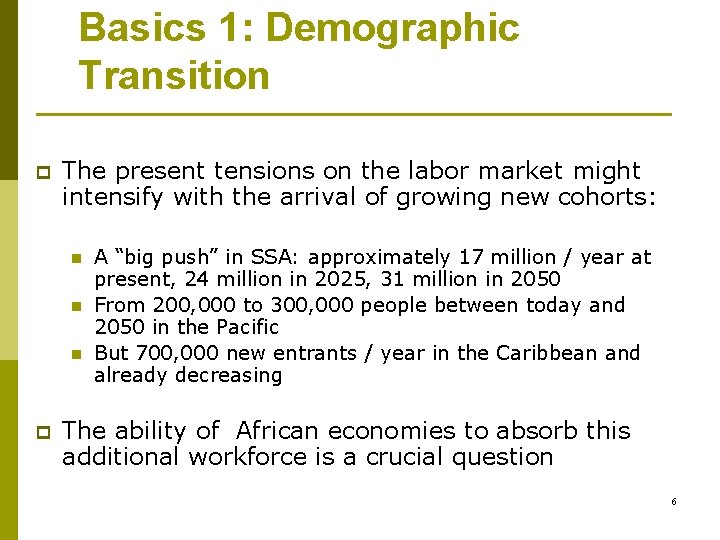 Basics 1: Demographic Transition

The present tensions on the labor market might intensify with the arrival of growing new cohorts:

A “big push” in SSA: approximately 17 million / year at present, 24 million in 2025, 31 million in 2050

From 200,000 to 300,000 people between today and 2050 in the Pacific

But 700,000 new entrants / year in the Caribbean and already decreasing

The ability of African economies to absorb this additional workforce is a crucial question

6